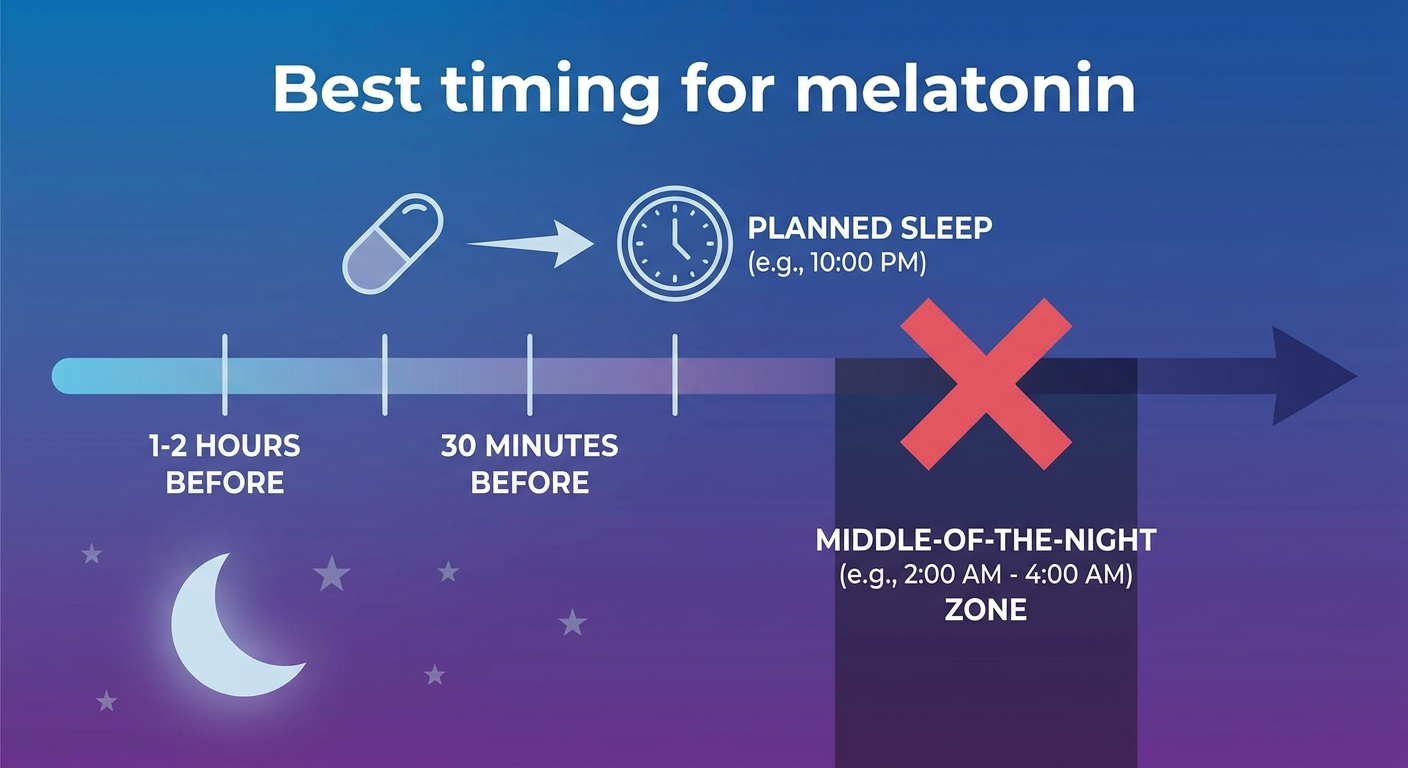 Best timing for melatonin

PLANNED SLEEP
(e.g., 10:00 PM)

1-2 HOURS BEFORE

30 MINUTES BEFORE

MIDDLE-OF-THE-NIGHT
(e.g., 2:00 AM - 4:00 AM)
ZONE